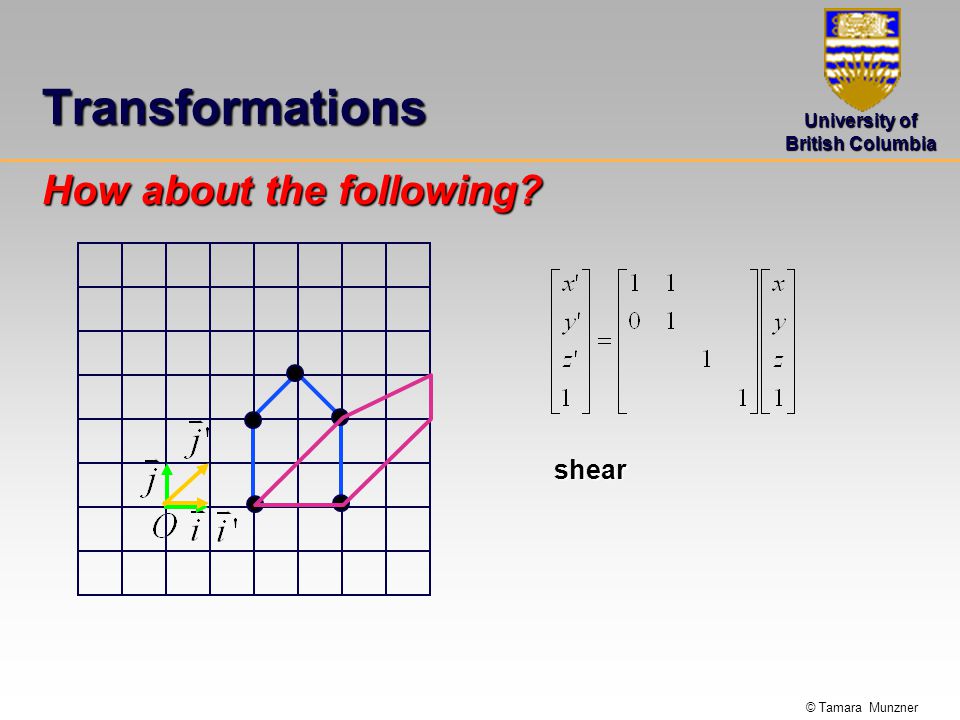 Transformations

University of British Columbia

How about the following?

$\bar{j}'$

$\bar{j}$

$O$ $\bar{i}$ $\bar{i}'$

$\begin{bmatrix} x' \\ y' \\ z' \\ 1 \end{bmatrix} = \begin{bmatrix} 1 & 1 & & \\ 0 & 1 & & \\ & & 1 & \\ & & & 1 \end{bmatrix} \begin{bmatrix} x \\ y \\ z \\ 1 \end{bmatrix}$

shear

© Tamara Munzner